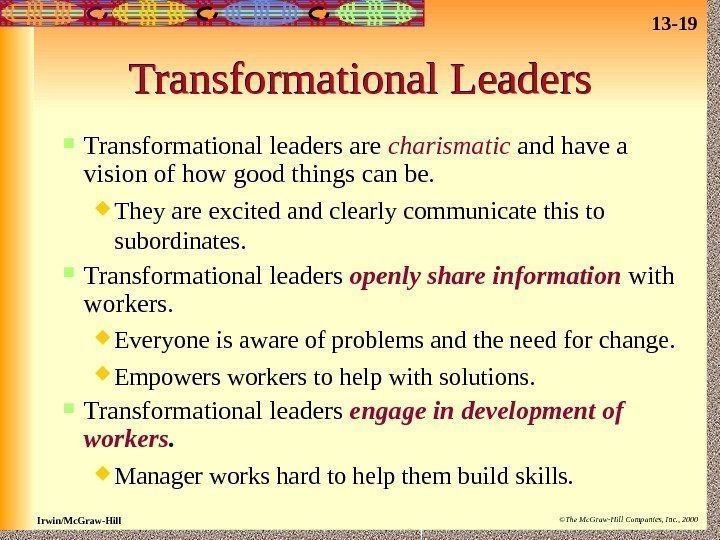 13-19

Transformational Leaders

Transformational leaders are charismatic and have a vision of how good things can be.

They are excited and clearly communicate this to subordinates.

Transformational leaders openly share information with workers.

Everyone is aware of problems and the need for change.

Empowers workers to help with solutions.

Transformational leaders engage in development of workers.

Manager works hard to help them build skills.

Irwin/McGraw-Hill

©The McGraw-Hill Companies, Inc., 2000